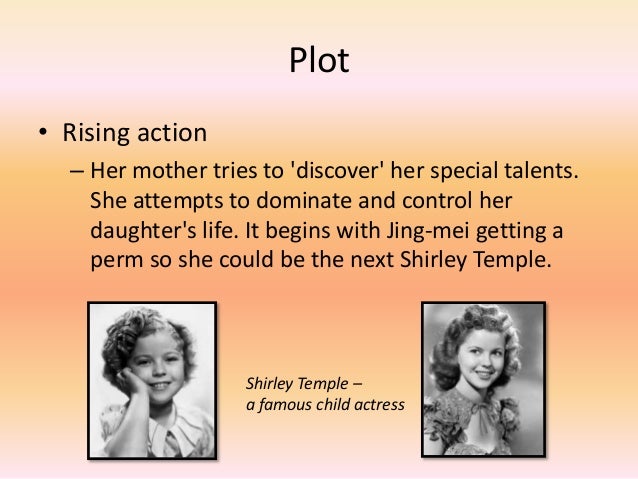 Plot

• Rising action
– Her mother tries to 'discover' her special talents. She attempts to dominate and control her daughter's life. It begins with Jing-mei getting a perm so she could be the next Shirley Temple.

Shirley Temple –
a famous child actress